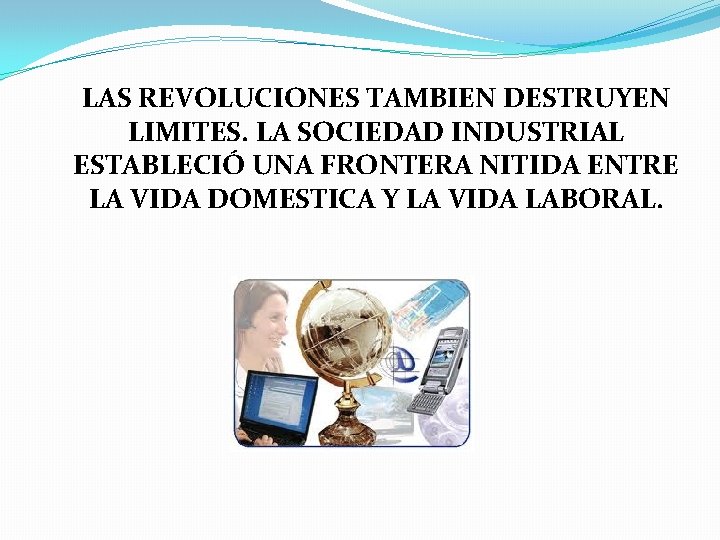 LAS REVOLUCIONES TAMBIEN DESTRUYEN LIMITES. LA SOCIEDAD INDUSTRIAL ESTABLECIÓ UNA FRONTERA NITIDA ENTRE LA VIDA DOMESTICA Y LA VIDA LABORAL.